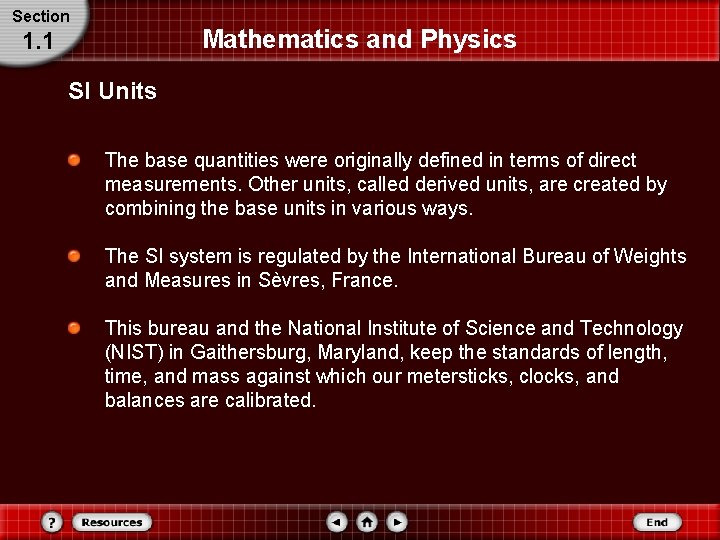 Section
1.1

Mathematics and Physics

SI Units

The base quantities were originally defined in terms of direct measurements. Other units, called derived units, are created by combining the base units in various ways.

The SI system is regulated by the International Bureau of Weights and Measures in Sèvres, France.

This bureau and the National Institute of Science and Technology (NIST) in Gaithersburg, Maryland, keep the standards of length, time, and mass against which our metersticks, clocks, and balances are calibrated.

?
Resources
End